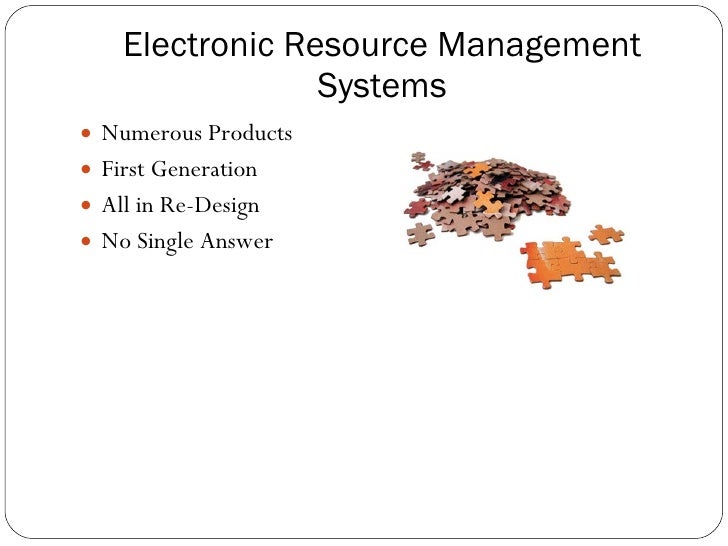 Electronic Resource Management Systems

- Numerous Products
- First Generation
- All in Re-Design
- No Single Answer